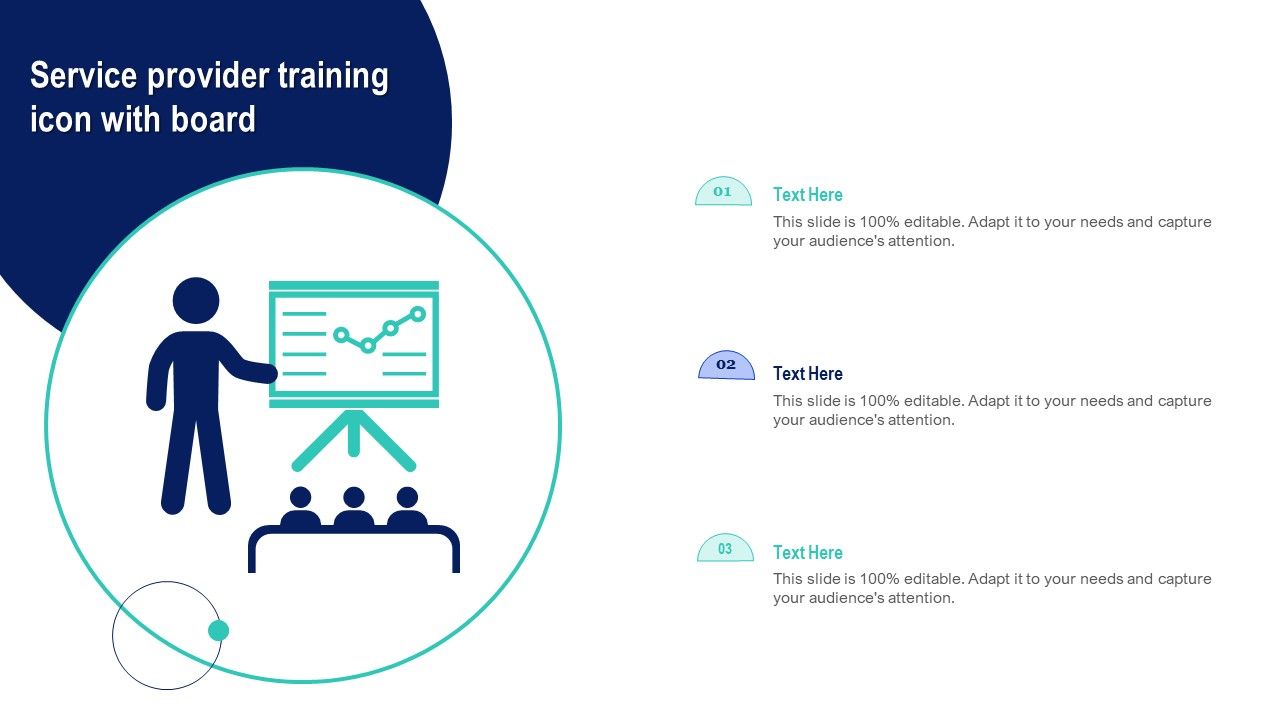 Service provider training icon with board

01
Text Here
This slide is 100% editable. Adapt it to your needs and capture your audience's attention.

02
Text Here
This slide is 100% editable. Adapt it to your needs and capture your audience's attention.

03
Text Here
This slide is 100% editable. Adapt it to your needs and capture your audience's attention.